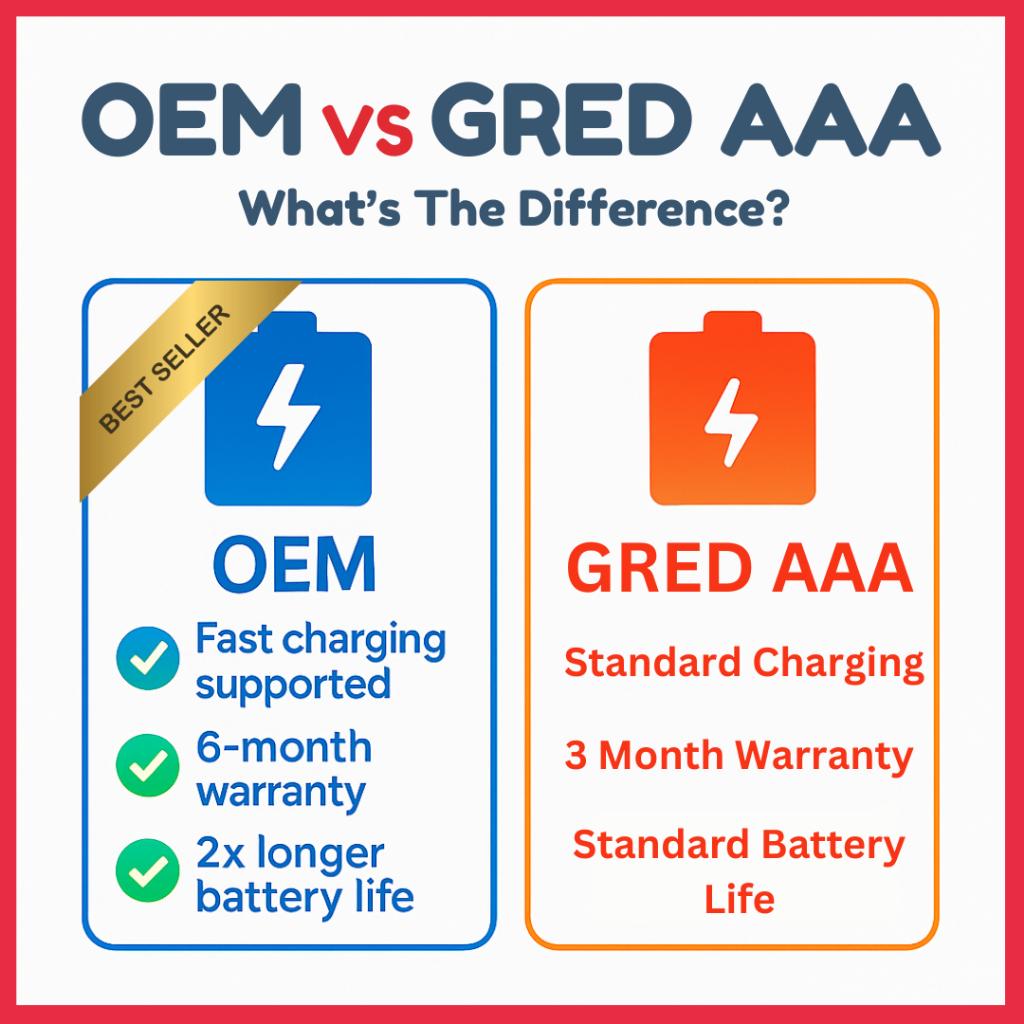 OEM vs GRED AAA

What's The Difference?

BEST SELLER

OEM

Fast charging supported

6-month warranty

2x longer battery life

GRED AAA

Standard Charging

3 Month Warranty

Standard Battery Life